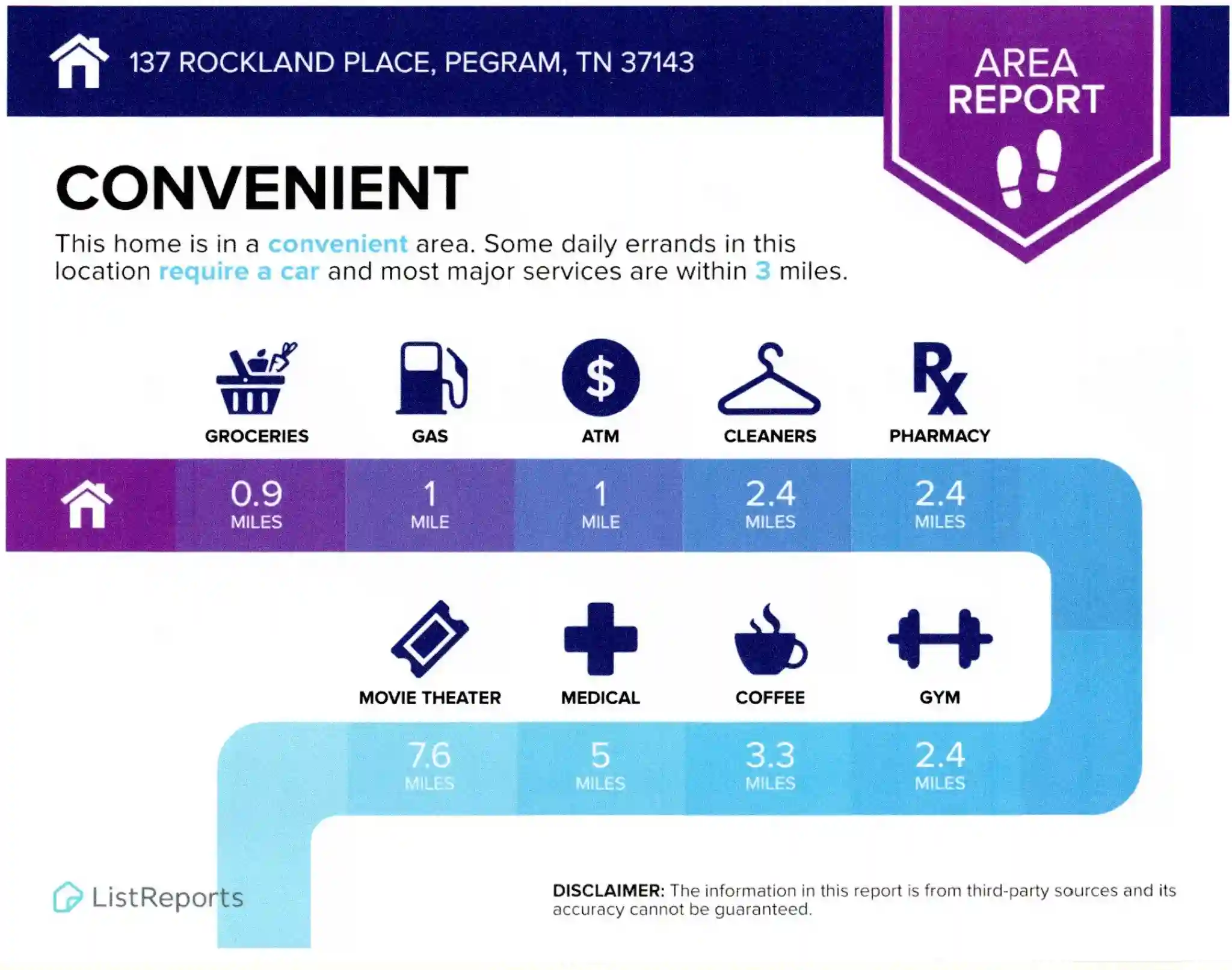 137 ROCKLAND PLACE, PEGRAM, TN 37143

AREA REPORT

CONVENIENT

This home is in a convenient area. Some daily errands in this location require a car and most major services are within 3 miles.

GROCERIES
0.9 MILES

GAS
1 MILE

ATM
1 MILE

CLEANERS
2.4 MILES

PHARMACY
2.4 MILES

MOVIE THEATER
7.6 MILES

MEDICAL
5 MILES

COFFEE
3.3 MILES

GYM
2.4 MILES

ListReports

DISCLAIMER: The information in this report is from third-party sources and its accuracy cannot be guaranteed.